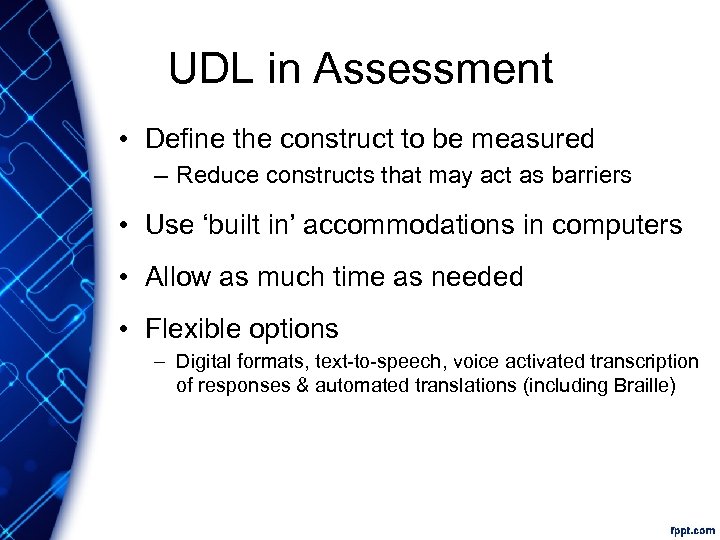 UDL in Assessment

• Define the construct to be measured
– Reduce constructs that may act as barriers

• Use ‘built in’ accommodations in computers

• Allow as much time as needed

• Flexible options
– Digital formats, text-to-speech, voice activated transcription of responses & automated translations (including Braille)

fppt.com